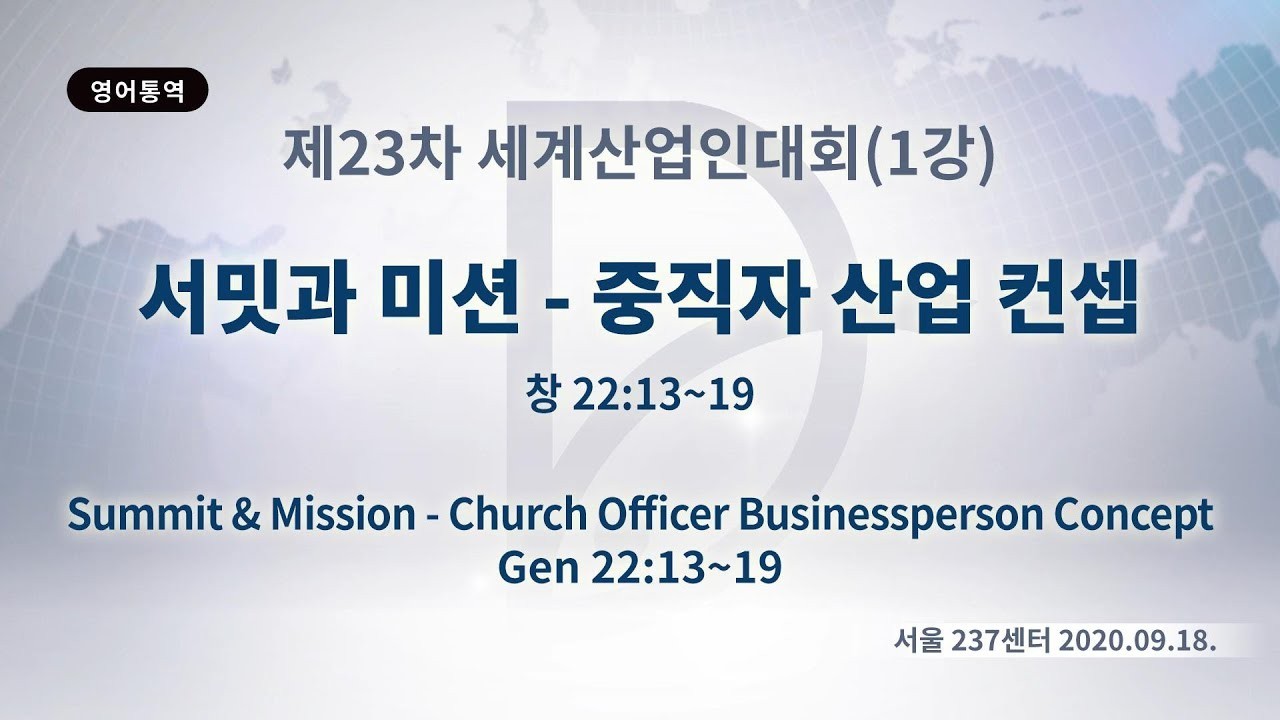 영어통역

제23차 세계산업인대회(1강)

서밋과 미션 - 중직자 산업 컨셉

창 22:13~19

Summit & Mission - Church Officer Businessperson Concept
Gen 22:13~19

서울 237센터 2020.09.18.